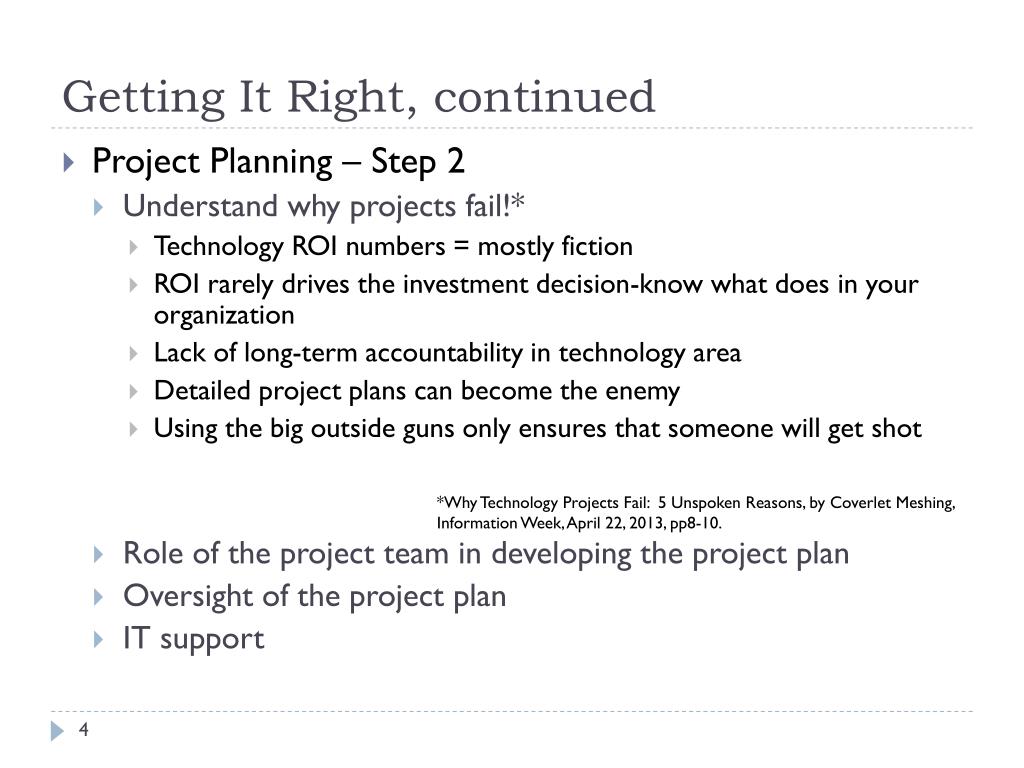 Getting It Right, continued

Project Planning – Step 2

Understand why projects fail!*

Technology ROI numbers = mostly fiction

ROI rarely drives the investment decision-know what does in your organization

Lack of long-term accountability in technology area

Detailed project plans can become the enemy

Using the big outside guns only ensures that someone will get shot

*Why Technology Projects Fail: 5 Unspoken Reasons, by Coverlet Meshing, Information Week, April 22, 2013, pp8-10.

Role of the project team in developing the project plan

Oversight of the project plan

IT support

4